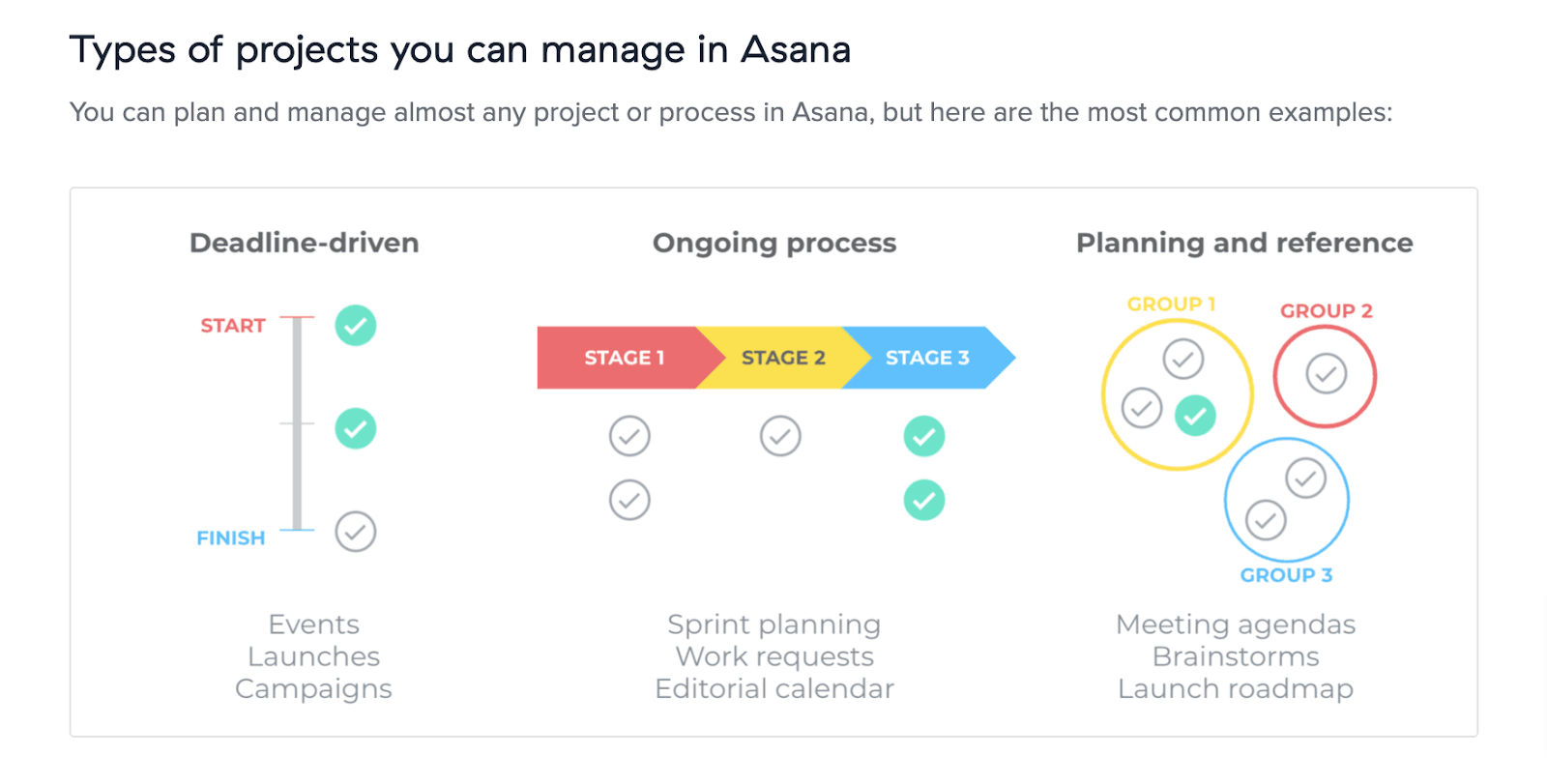 Types of projects you can manage in Asana

You can plan and manage almost any project or process in Asana, but here are the most common examples:

Deadline-driven

START

FINISH

Events
Launches
Campaigns

Ongoing process

STAGE 1

STAGE 2

STAGE 3

Sprint planning
Work requests
Editorial calendar

Planning and reference

GROUP 1

GROUP 2

GROUP 3

Meeting agendas
Brainstorms
Launch roadmap